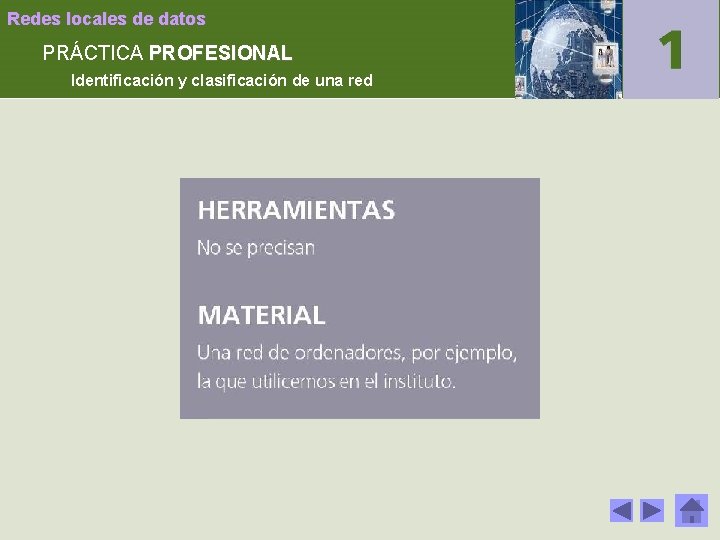 Redes locales de datos

PRÁCTICA PROFESIONAL

Identificación y clasificación de una red

1

HERRAMIENTAS

No se precisan

MATERIAL

Una red de ordenadores, por ejemplo, la que utilicemos en el instituto.